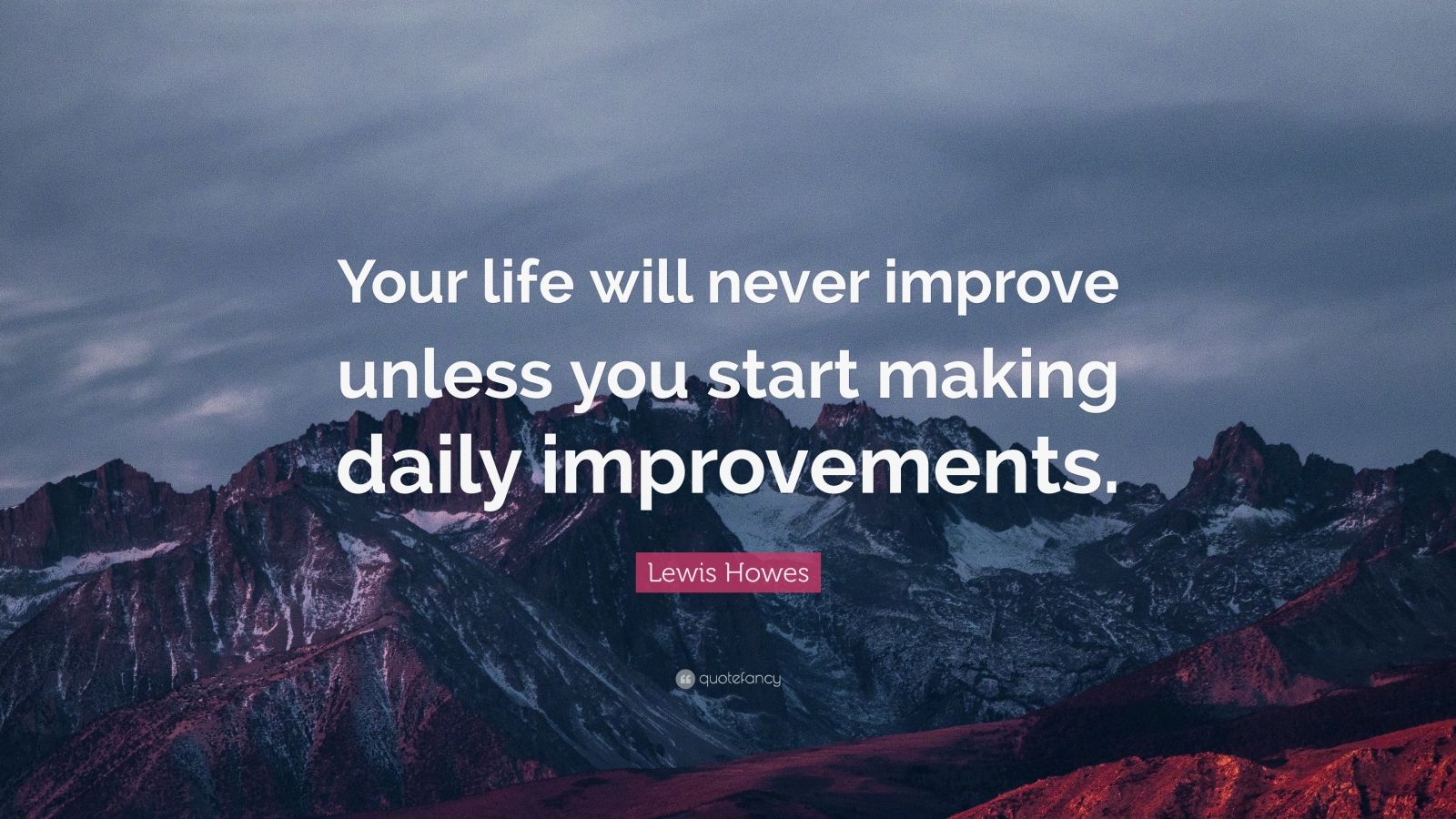 Your life will never improve unless you start making daily improvements.

Lewis Howes

quotefancy